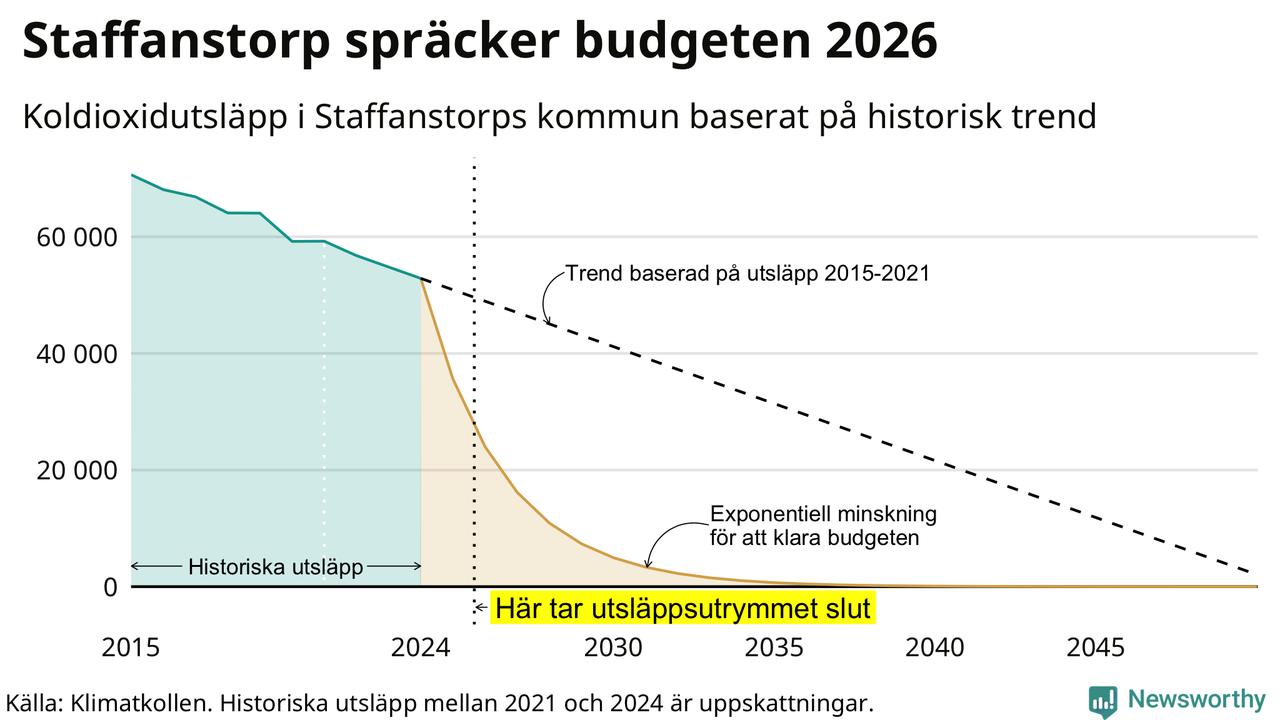 Staffanstorp spräcker budgeten 2026

Koldioxidutsläpp i Staffanstorps kommun baserat på historisk trend

60 000
40 000
20 000
0

Trend baserad på utsläpp 2015-2021

Exponentiell minskning för att klara budgeten

Historiska utsläpp

Här tar utsläppsutrymmet slut

2015
2024
2030
2035
2040
2045

Källa: Klimatkollen. Historiska utsläpp mellan 2021 och 2024 är uppskattningar.

Newsworthy